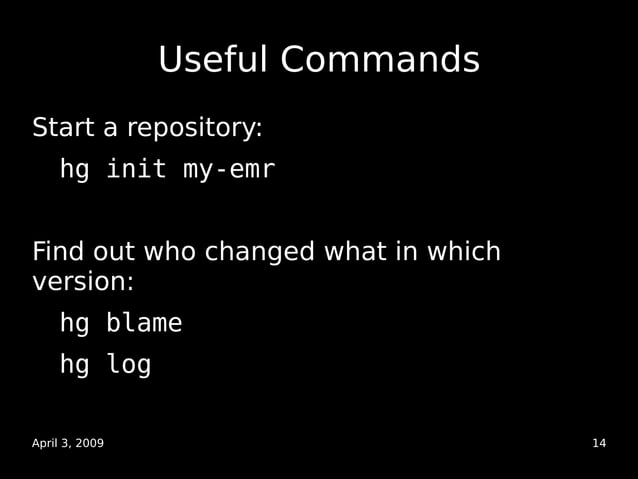 Useful Commands

Start a repository:

hg init my-emr

Find out who changed what in which version:

hg blame

hg log

April 3, 2009

14